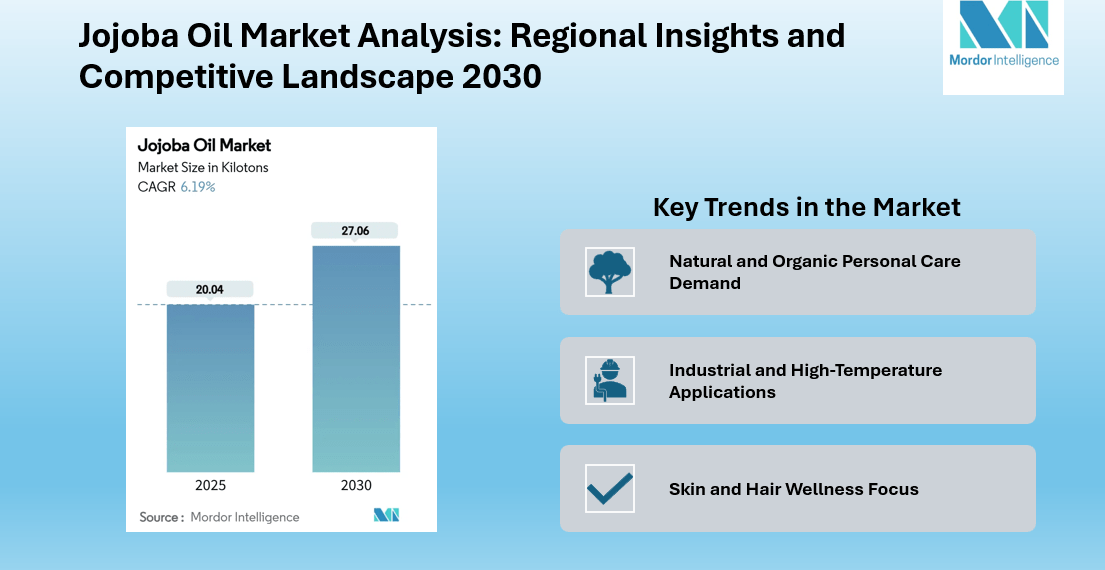 Jojoba Oil Market Analysis: Regional Insights and Competitive Landscape 2030

Mordor Intelligence

Jojoba Oil Market
Market Size in Kilotons
CAGR 6.19%

20.04
27.06
2025
2030

Source : Mordor Intelligence

Key Trends in the Market

Natural and Organic Personal Care Demand

Industrial and High-Temperature Applications

Skin and Hair Wellness Focus